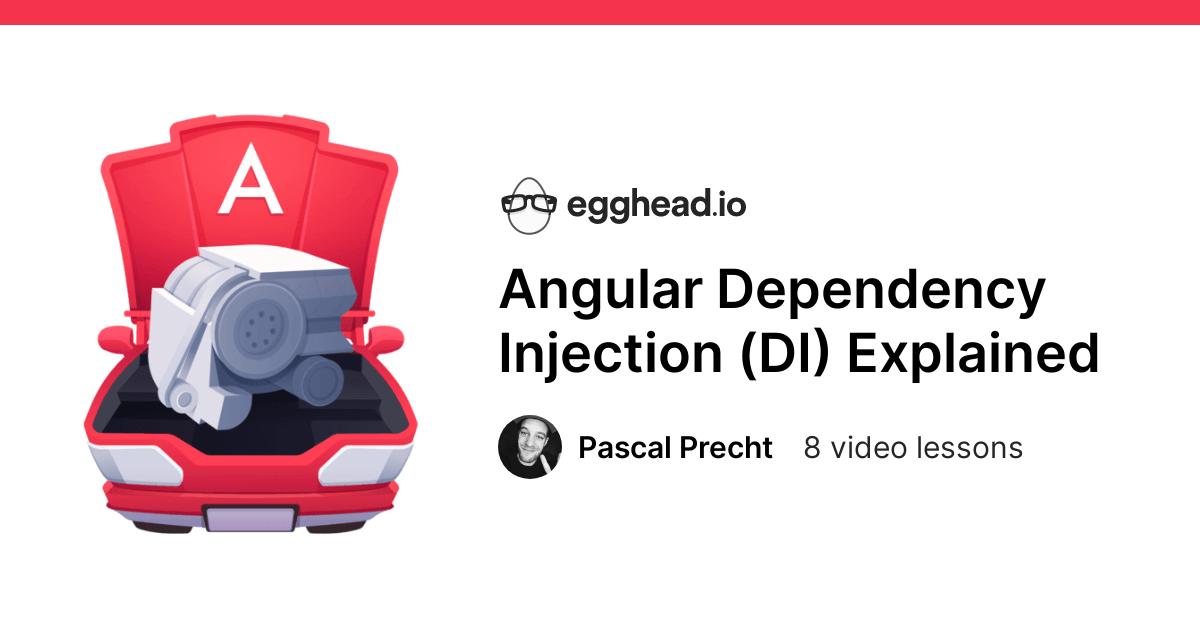 A

egghead.io

Angular Dependency Injection (DI) Explained

Pascal Precht 8 video lessons